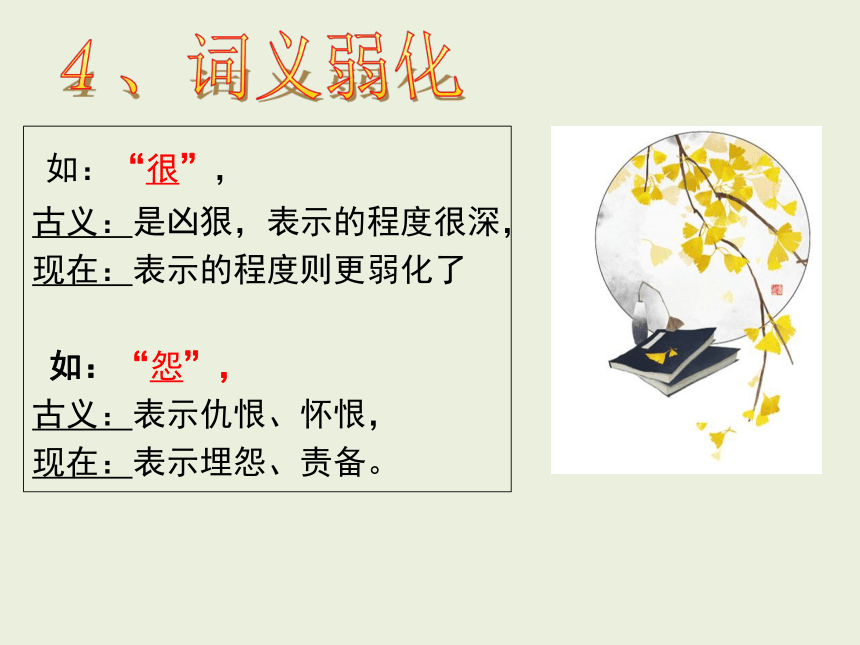 4、词义弱化

如：“很”，
古义：是凶狠，表示的程度很深，
现在：表示的程度则更弱化了

如：“怨”，
古义：表示仇恨、怀恨，
现在：表示埋怨、责备。